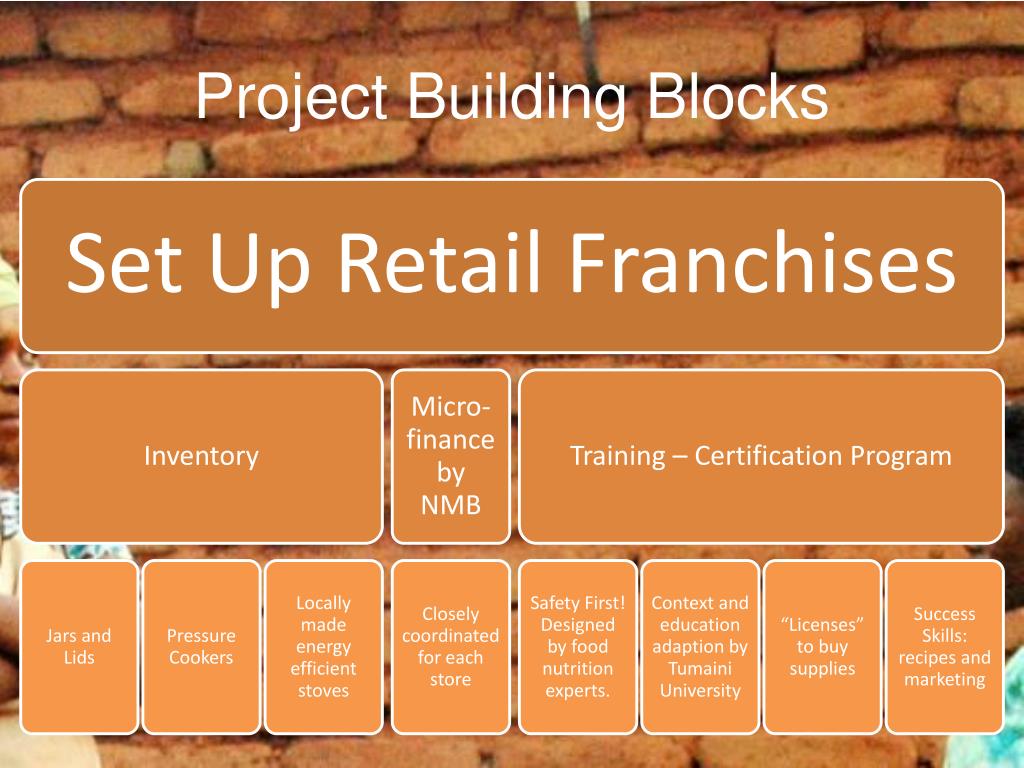 Project Building Blocks

Set Up Retail Franchises

Inventory

Micro-finance by NMB

Training – Certification Program

Jars and Lids

Pressure Cookers

Locally made energy efficient stoves

Closely coordinated for each store

Safety First! Designed by food nutrition experts.

Context and education adaption by Tumaini University

“Licenses” to buy supplies

Success Skills: recipes and marketing